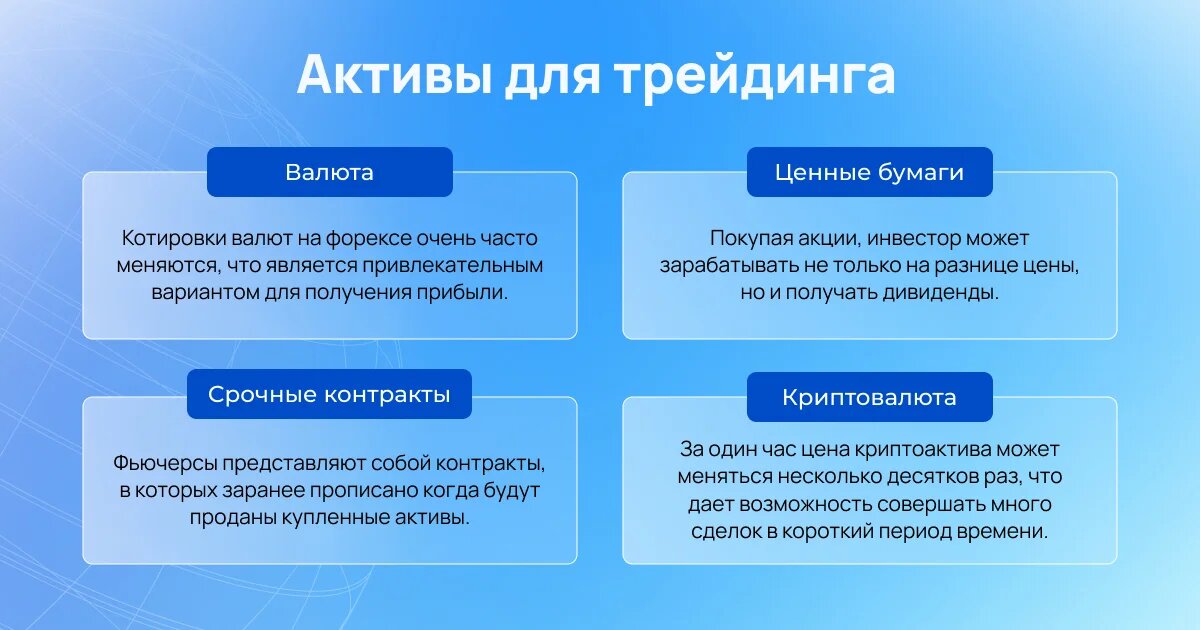 Активы для трейдинга

Валюта

Котировки валют на форексе очень часто меняются, что является привлекательным вариантом для получения прибыли.

Ценные бумаги

Покупая акции, инвестор может зарабатывать не только на разнице цены, но и получать дивиденды.

Срочные контракты

Фьючерсы представляют собой контракты, в которых заранее прописано когда будут проданы купленные активы.

Криптовалюта

За один час цена криптоактива может меняться несколько десятков раз, что дает возможность совершать много сделок в короткий период времени.